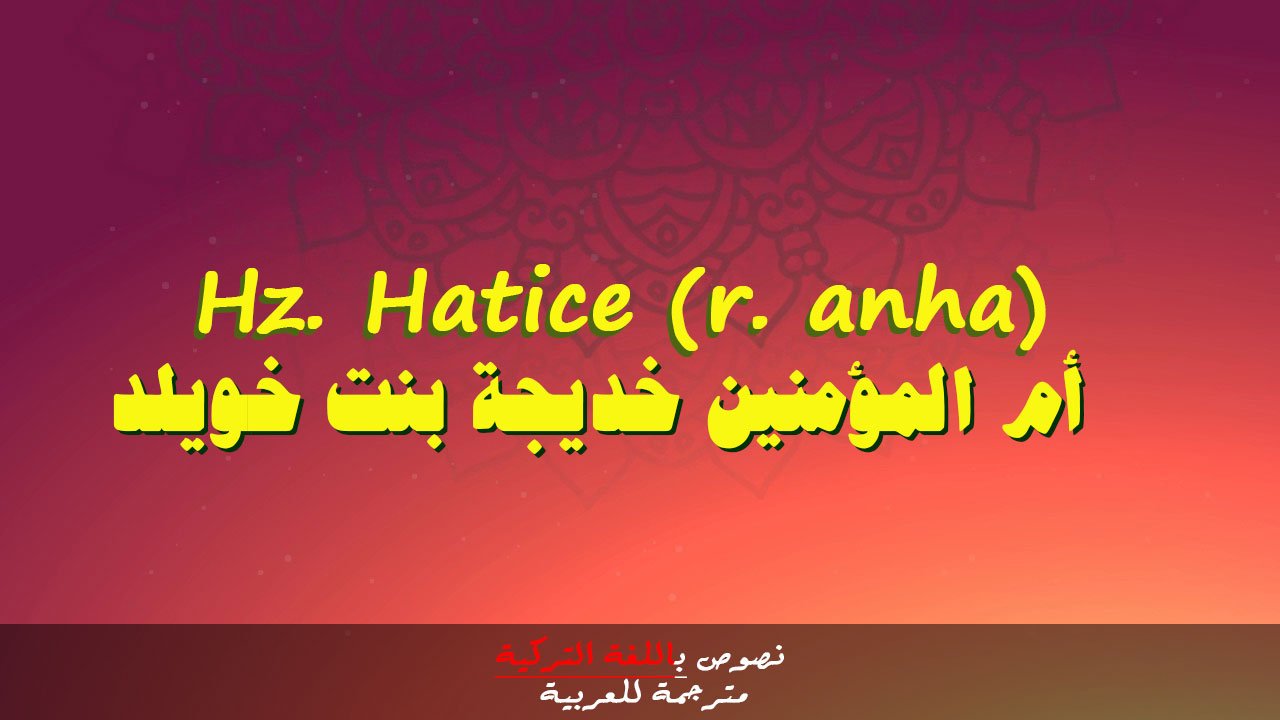 Hz. Hatice (r. anha)
أم المؤمنين خديجة بنت خويلد

نصوص باللغة التركية
مترجمة للعربية